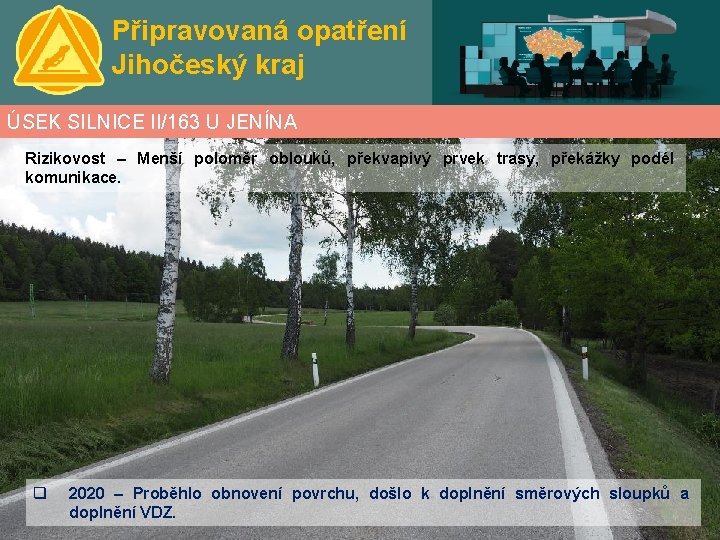 Připravovaná opatření
Jihočeský kraj

ÚSEK SILNICE II/163 U JENÍNA

Rizikovost – Menší poloměr oblouků, překvapivý prvek trasy, překážky podél komunikace.

❑ 2020 – Proběhlo obnovení povrchu, došlo k doplnění směrových sloupků a doplnění VDZ.